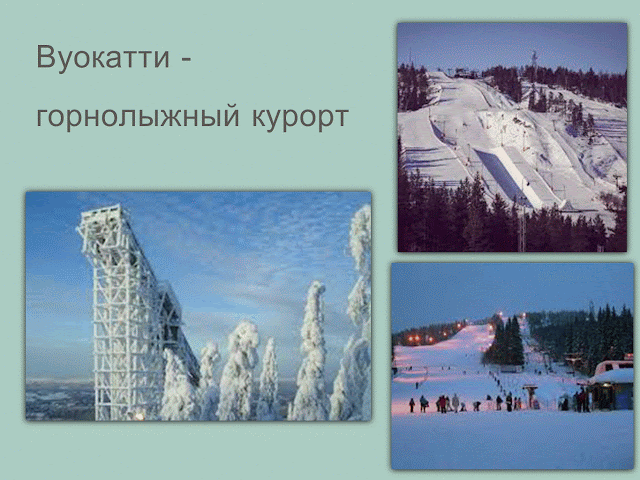 Вуокатти -

горнолыжный курорт